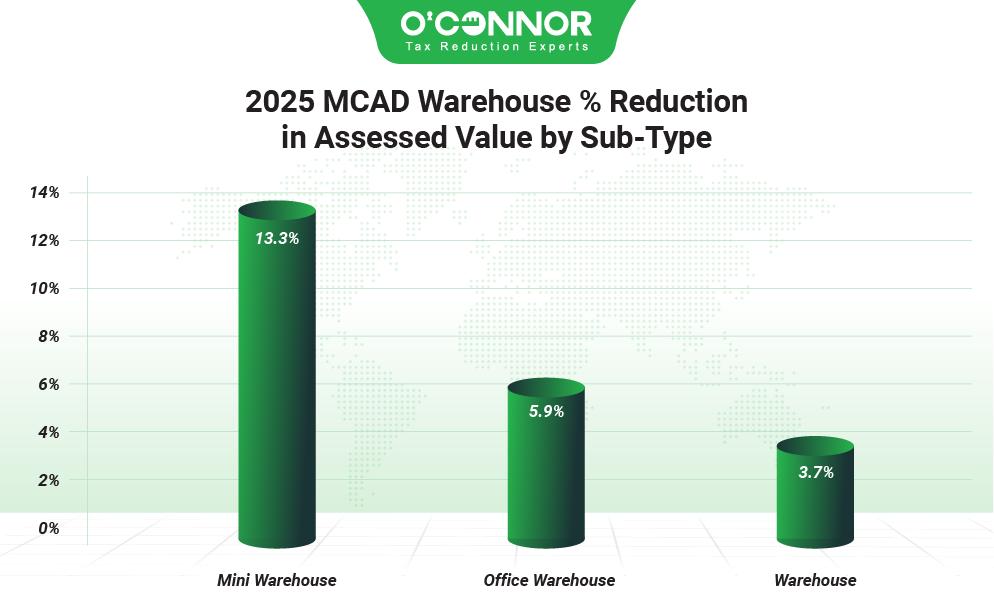 O'CONNOR
Tax Reduction Experts

2025 MCAD Warehouse % Reduction in Assessed Value by Sub-Type

14%
12%
10%
8%
6%
4%
2%
0%

13.3%
5.9%
3.7%

Mini Warehouse
Office Warehouse
Warehouse